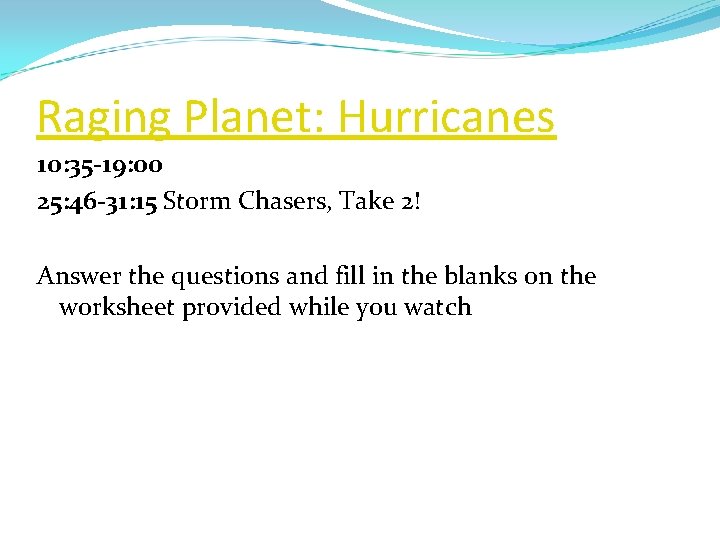 Raging Planet: Hurricanes

10:35-19:00

25:46-31:15 Storm Chasers, Take 2!

Answer the questions and fill in the blanks on the worksheet provided while you watch